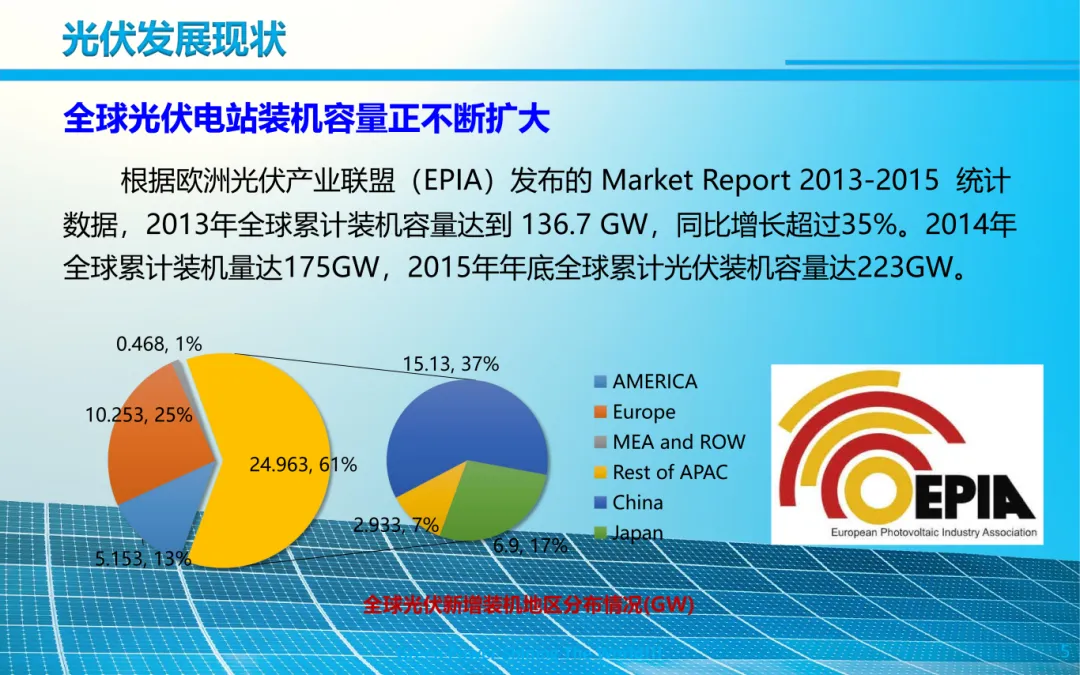 光伏发展现状

全球光伏电站装机容量正不断扩大

根据欧洲光伏产业联盟（EPIA）发布的 Market Report 2013-2015 统计数据，2013年全球累计装机容量达到 136.7 GW，同比增长超过35%。2014年全球累计装机量达175GW，2015年年底全球累计光伏装机容量达223GW。

0.468, 1%
10.253, 25%
24.963, 61%
5.153, 13%
15.13, 37%
2.933, 7%
6.9, 17%

AMERICA
Europe
MEA and ROW
Rest of APAC
China
Japan

EPIA
European Photovoltaic Industry Association

全球光伏新增装机地区分布情况(GW)

5